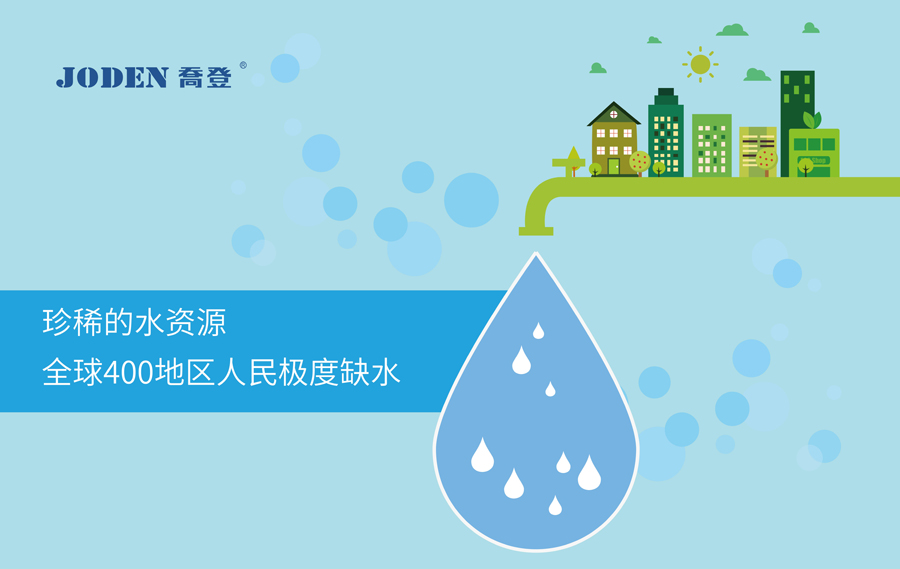 JODEN 喬登®

珍稀的水资源
全球400地区人民极度缺水